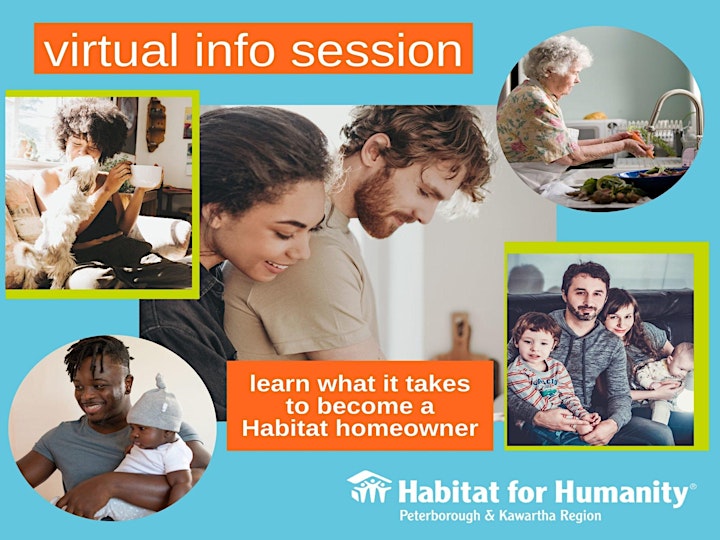 virtual info session

learn what it takes to become a Habitat homeowner

Habitat for Humanity®
Peterborough & Kawartha Region